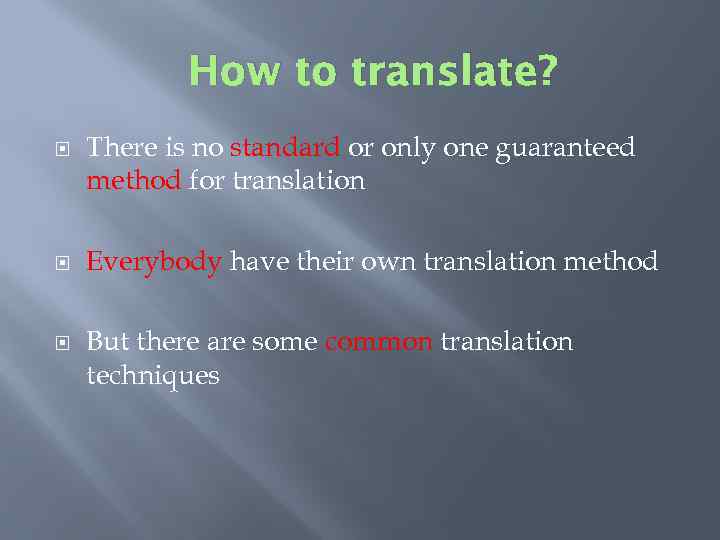 How to translate?

There is no standard or only one guaranteed method for translation

Everybody have their own translation method

But there are some common translation techniques